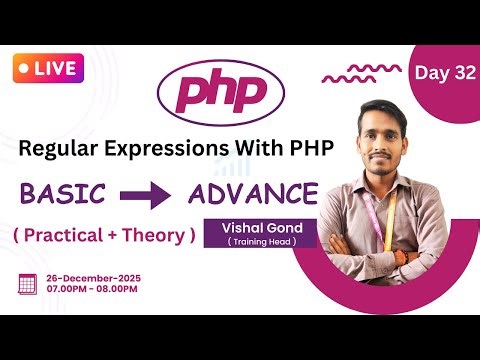 LIVE

php

Day 32

Regular Expressions With PHP

BASIC → ADVANCE

( Practical + Theory )

Vishal Gond
( Training Head )

26-December-2025
07.00PM - 08.00PM